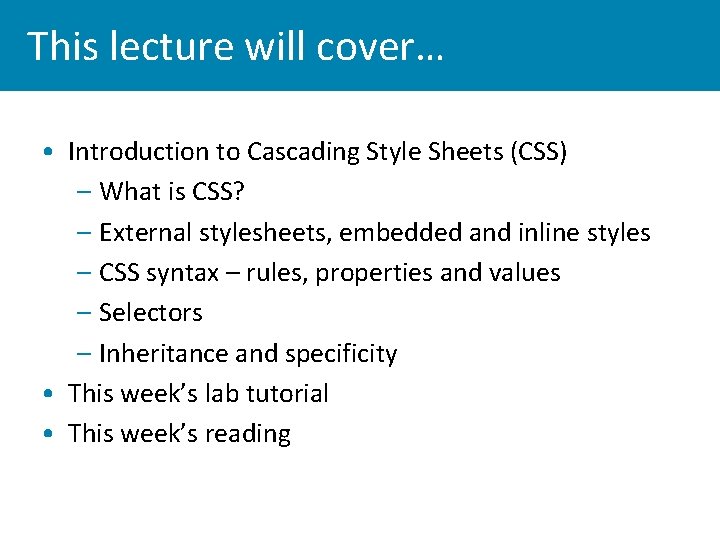 This lecture will cover…

• Introduction to Cascading Style Sheets (CSS)
  – What is CSS?
  – External stylesheets, embedded and inline styles
  – CSS syntax – rules, properties and values
  – Selectors
  – Inheritance and specificity
• This week's lab tutorial
• This week's reading